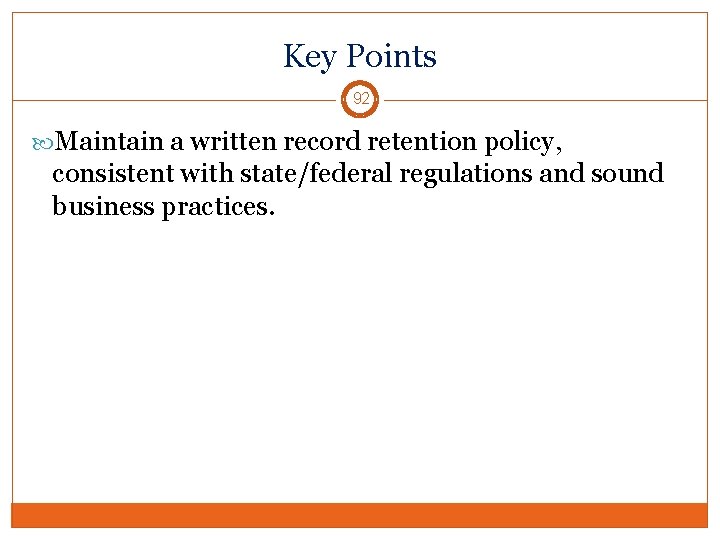 Key Points

92

Maintain a written record retention policy, consistent with state/federal regulations and sound business practices.